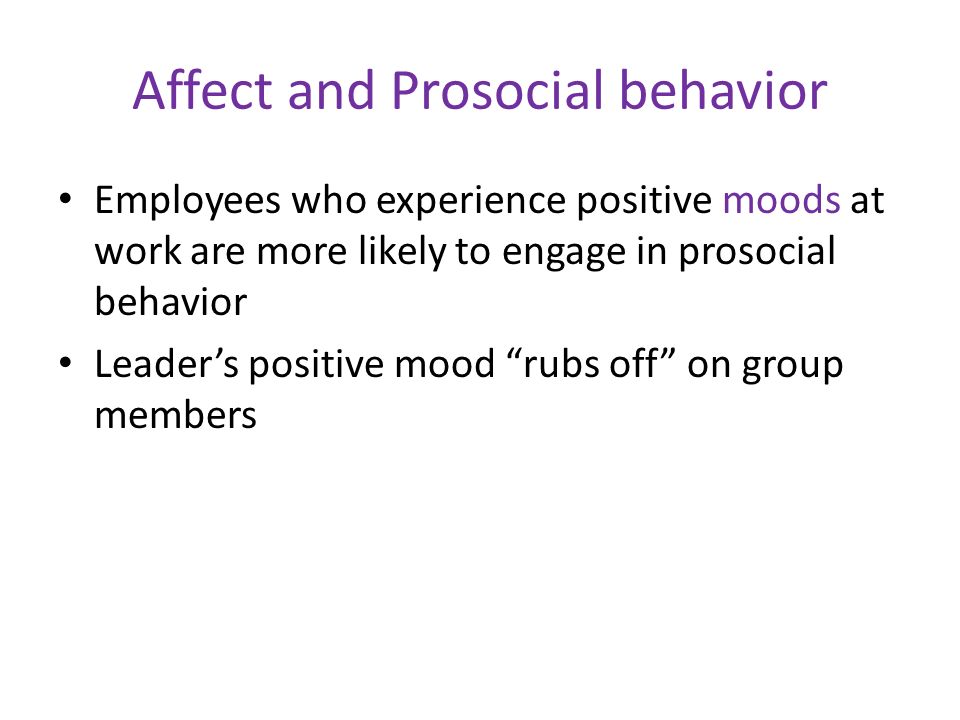 Affect and Prosocial behavior

• Employees who experience positive moods at work are more likely to engage in prosocial behavior
• Leader’s positive mood “rubs off” on group members